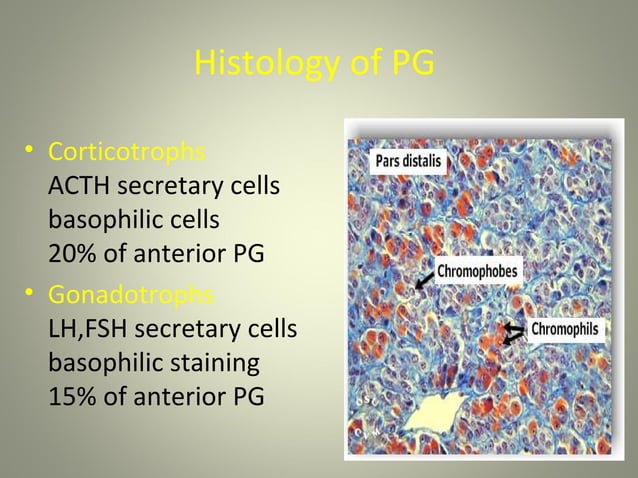 Histology of PG

• Corticotrophs
ACTH secretary cells
basophilic cells
20% of anterior PG

• Gonadotrophs
LH,FSH secretary cells
basophilic staining
15% of anterior PG

Pars distalis

Chromophobes

Chromophils